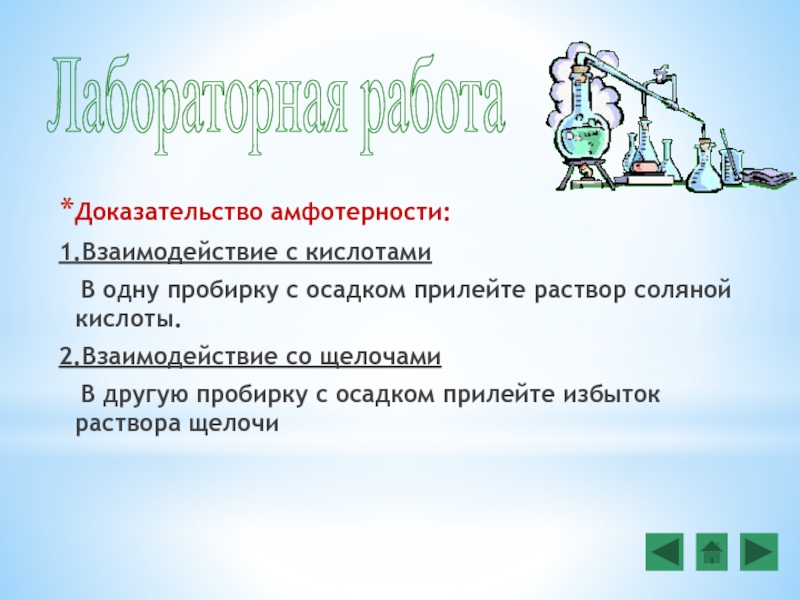 Лабораторная работа

*Доказательство амфотерности:

1.Взаимодействие с кислотами

В одну пробирку с осадком прилейте раствор соляной кислоты.

2.Взаимодействие со щелочами

В другую пробирку с осадком прилейте избыток раствора щелочи